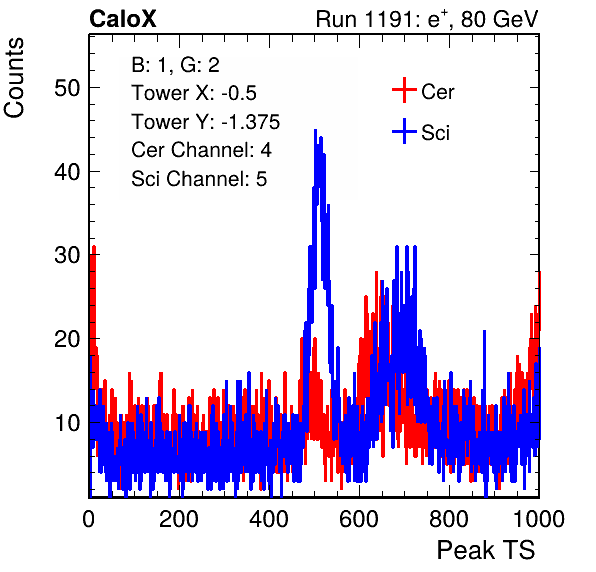 CaloX

Run 1191: $e^{+}$, 80 GeV

B: 1, G: 2
Tower X: -0.5
Tower Y: -1.375
Cer Channel: 4
Sci Channel: 5

Cer
Sci

Counts

50
40
30
20
10

0
200
400
600
800
1000

Peak TS